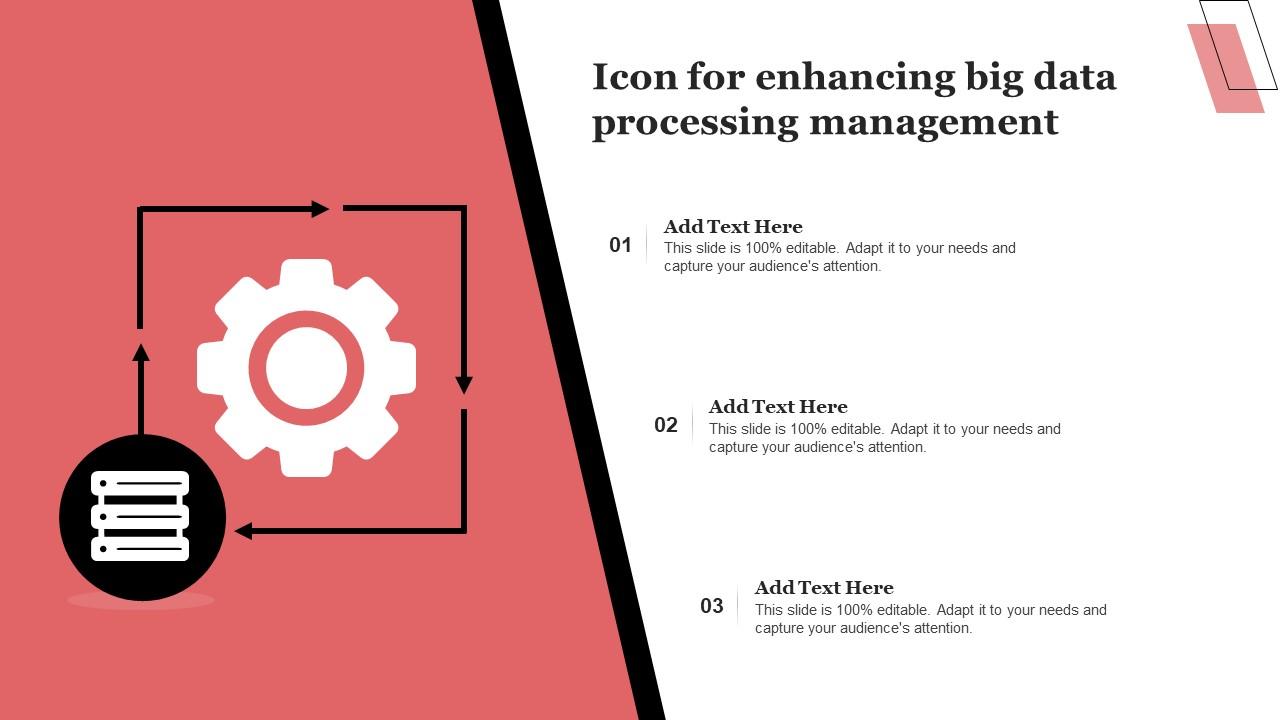 Icon for enhancing big data processing management

01
Add Text Here
This slide is 100% editable. Adapt it to your needs and capture your audience's attention.

02
Add Text Here
This slide is 100% editable. Adapt it to your needs and capture your audience's attention.

03
Add Text Here
This slide is 100% editable. Adapt it to your needs and capture your audience's attention.